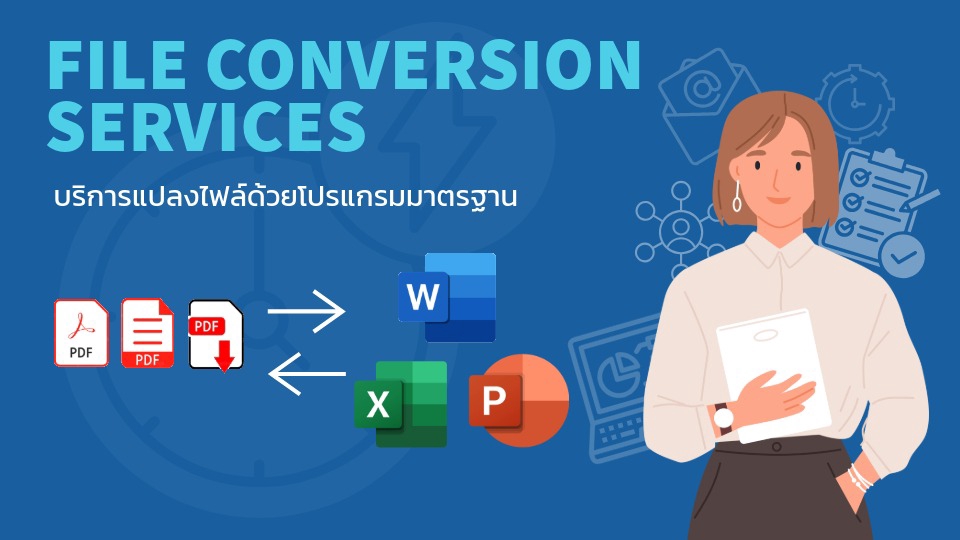 FILE CONVERSION SERVICES

บริการแปลงไฟล์ด้วยโปรแกรมมาตรฐาน

PDF PDF PDF

W

X

P